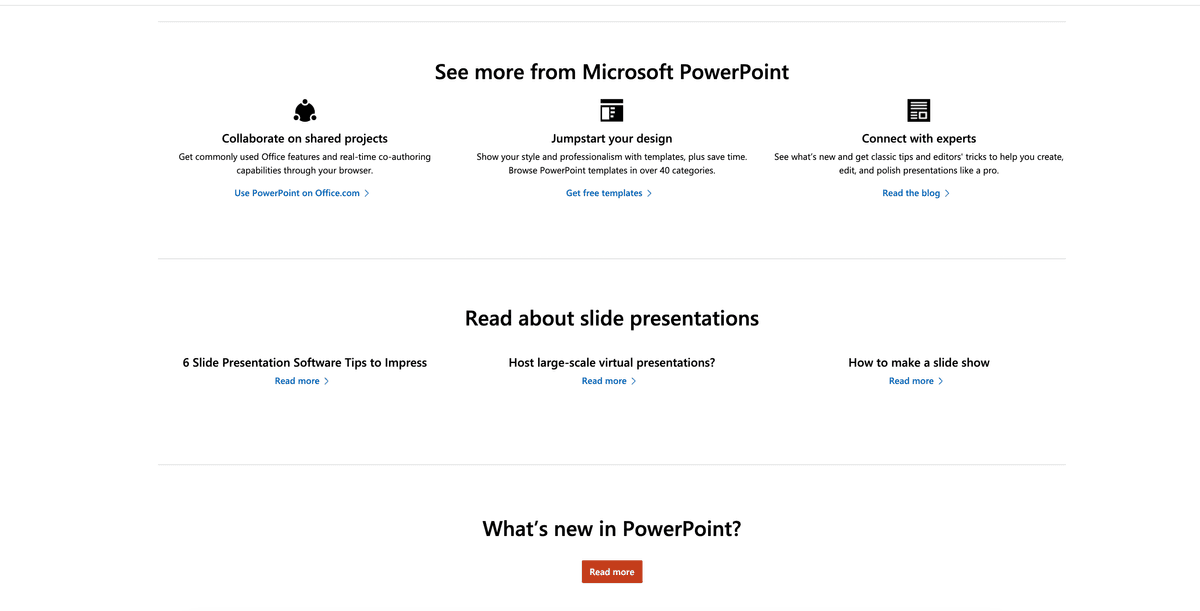 See more from Microsoft PowerPoint

Collaborate on shared projects

Get commonly used Office features and real-time co-authoring capabilities through your browser.

Use PowerPoint on Office.com >

Jumpstart your design

Show your style and professionalism with templates, plus save time. Browse PowerPoint templates in over 40 categories.

Get free templates >

Connect with experts

See what's new and get classic tips and editors' tricks to help you create, edit, and polish presentations like a pro.

Read the blog >

Read about slide presentations

6 Slide Presentation Software Tips to Impress

Read more >

Host large-scale virtual presentations?

Read more >

How to make a slide show

Read more >

What's new in PowerPoint?

Read more